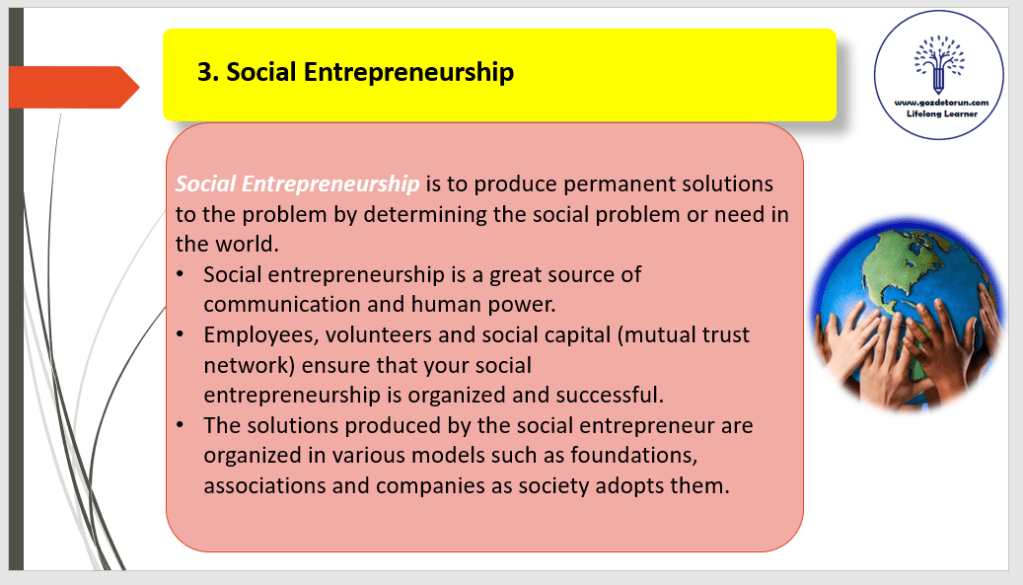 3. Social Entrepreneurship

www.gozdetorun.com
Lifelong Learner

Social Entrepreneurship is to produce permanent solutions to the problem by determining the social problem or need in the world.

• Social entrepreneurship is a great source of communication and human power.
• Employees, volunteers and social capital (mutual trust network) ensure that your social entrepreneurship is organized and successful.
• The solutions produced by the social entrepreneur are organized in various models such as foundations, associations and companies as society adopts them.